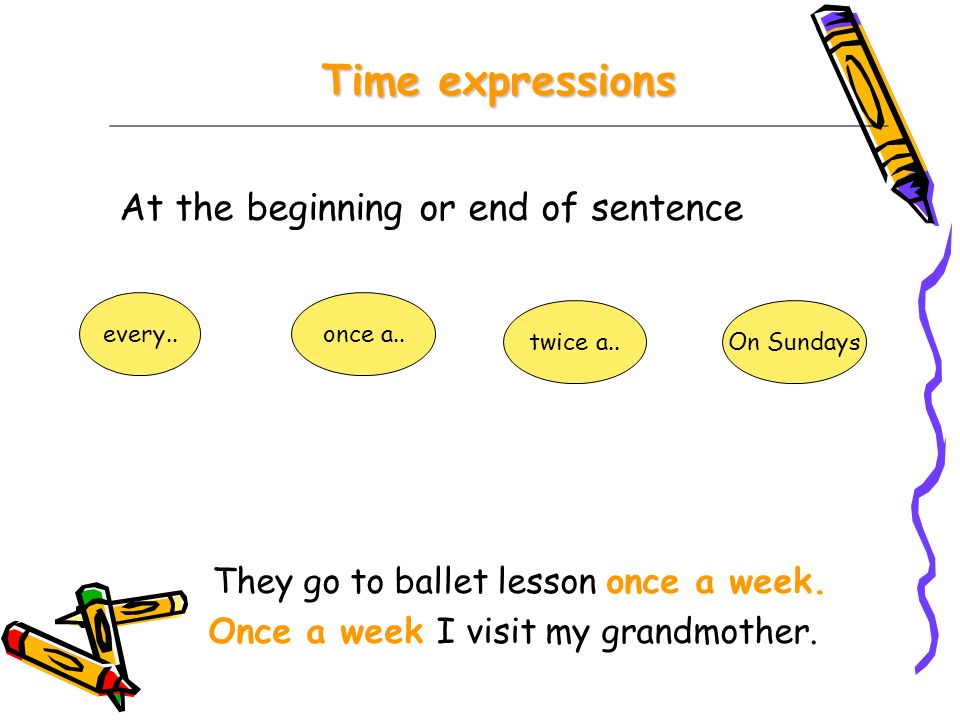 Time expressions

At the beginning or end of sentence

every..

once a..

twice a..

On Sundays

They go to ballet lesson once a week.
Once a week I visit my grandmother.